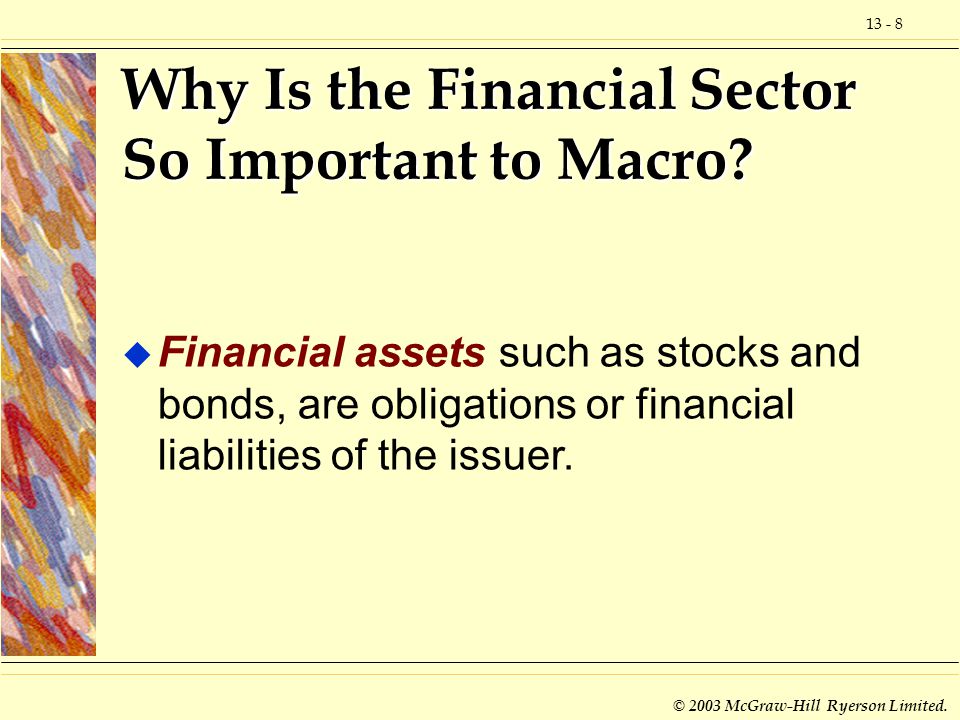 13 - 8

Why Is the Financial Sector So Important to Macro?

Financial assets such as stocks and bonds, are obligations or financial liabilities of the issuer.

© 2003 McGraw-Hill Ryerson Limited.